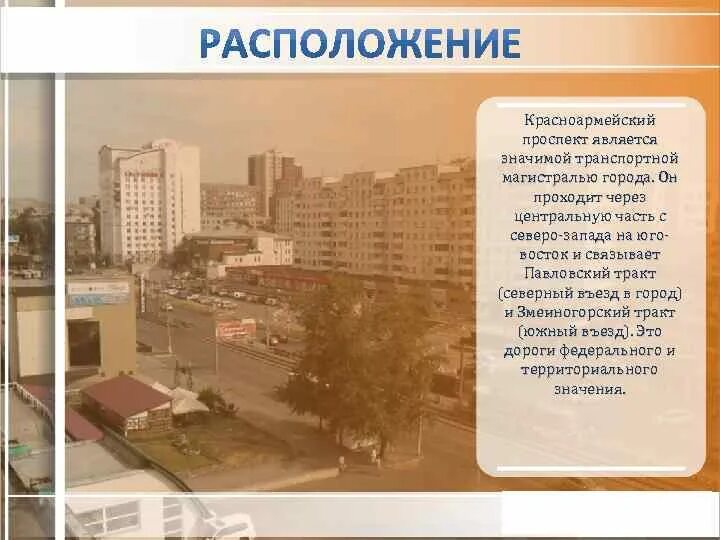 РАСПОЛОЖЕНИЕ

Красноармейский проспект является значимой транспортной магистралью города. Он проходит через центральную часть с северо-запада на юго-восток и связывает Павловский тракт (северный въезд в город) и Змеиногорский тракт (южный въезд). Это дороги федерального и территориального значения.